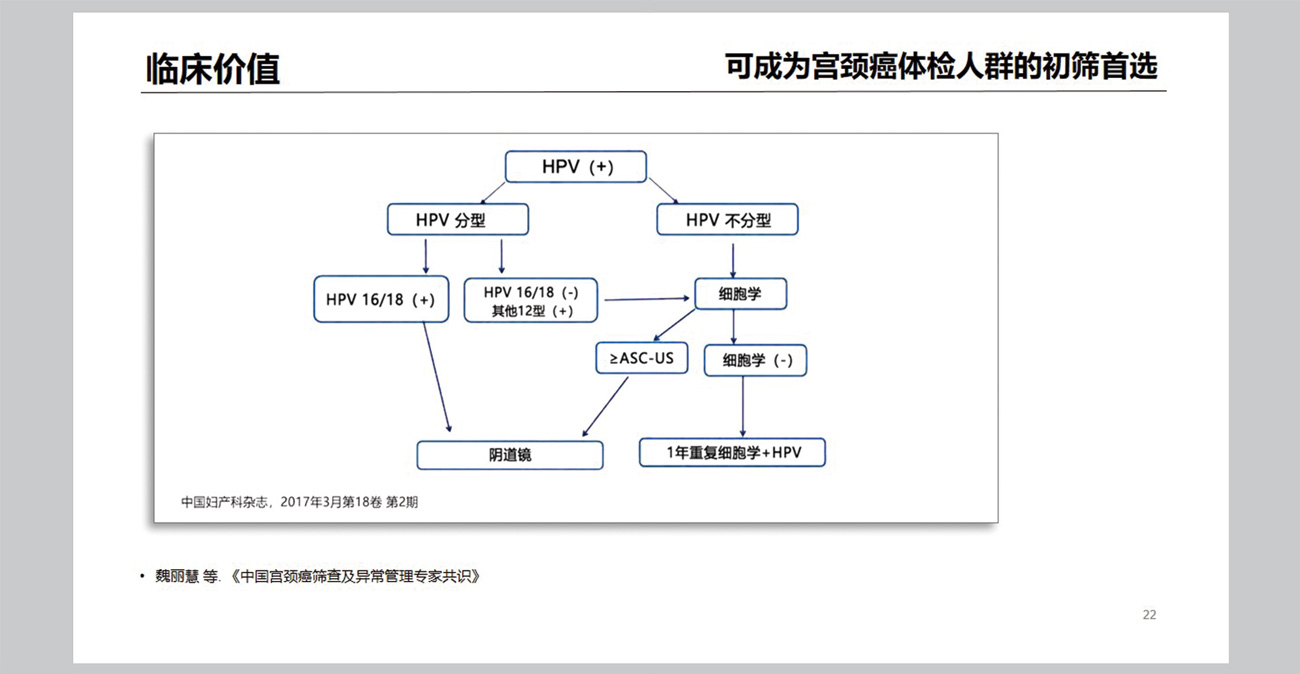 临床价值

可成为宫颈癌体检人群的初筛首选

HPV（+）

HPV 分型

HPV 不分型

HPV 16/18（+）

HPV 16/18（-）
其他12型（+）

细胞学

≥ASC-US

细胞学（-）

阴道镜

1年重复细胞学+HPV

中国妇产科杂志，2017年3月第18卷 第2期

• 魏丽慧 等.《中国宫颈癌筛查及异常管理专家共识》

22